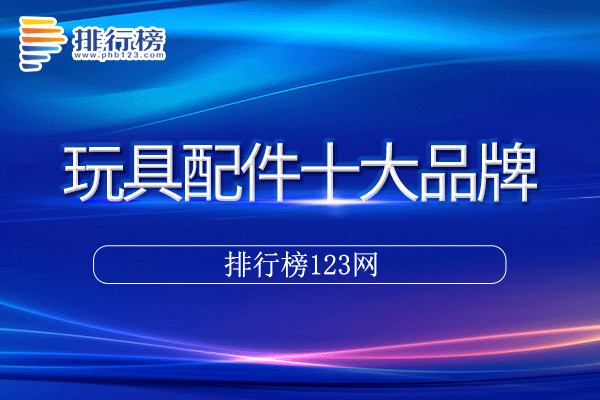 排行榜
www.phb123.com

玩具配件十大品牌

排行榜123网